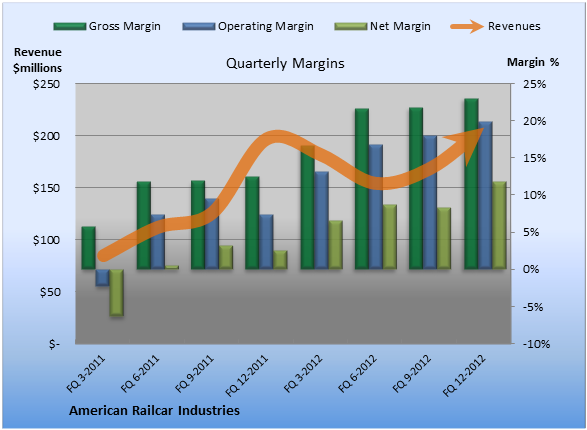 Gross Margin
Operating Margin
Net Margin
Revenues

Revenue $millions

Quarterly Margins

Margin %

$250
$200
$150
$100
$50
$-

25%
20%
15%
10%
5%
0%
-5%
-10%

FQ 3-2011
FQ 6-2011
FQ 9-2011
FQ 12-2011
FQ 3-2012
FQ 6-2012
FQ 9-2012
FQ 12-2012

American Railcar Industries